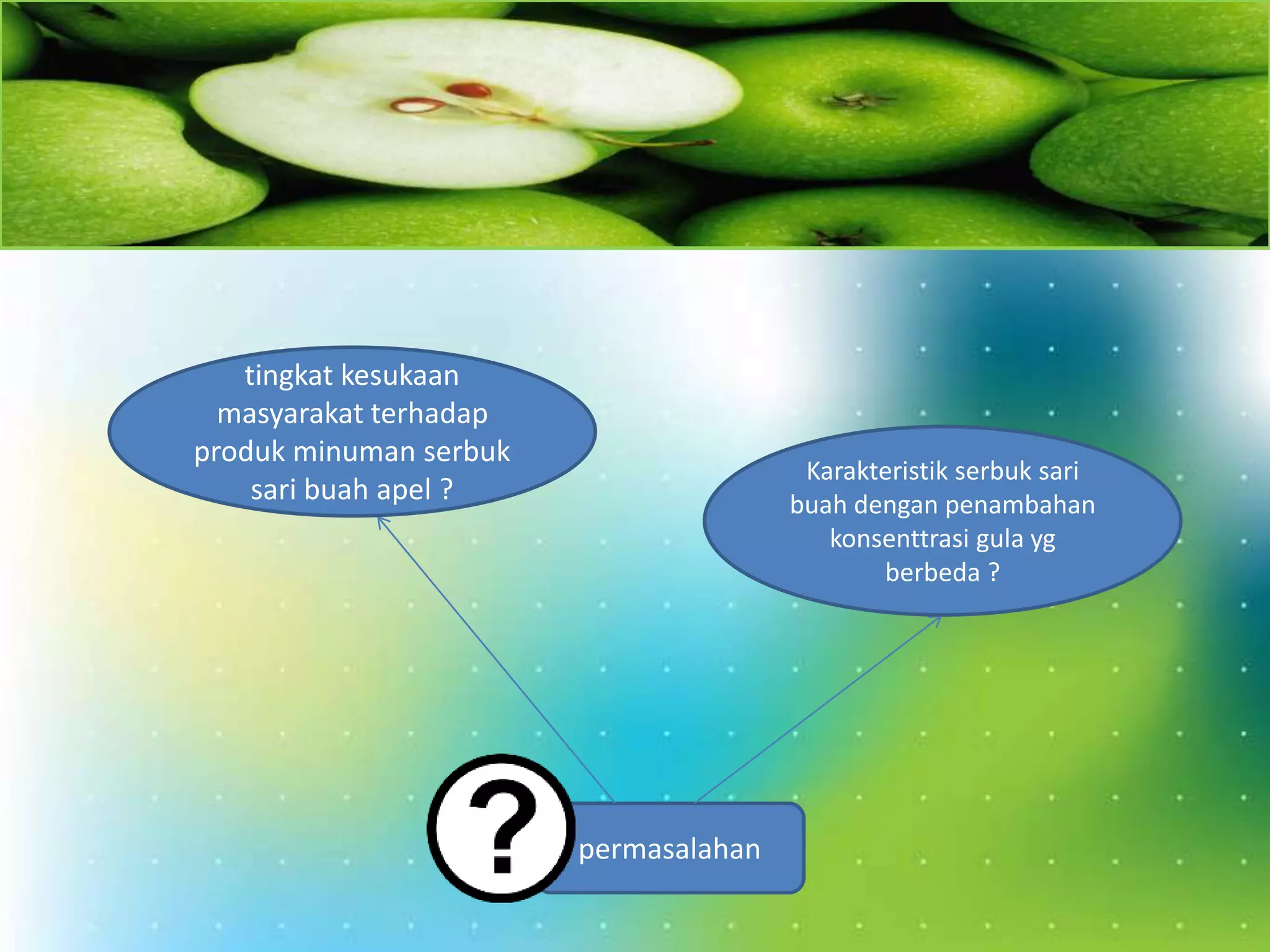 tingkat kesukaan masyarakat terhadap produk minuman serbuk sari buah apel ?

Karakteristik serbuk sari buah dengan penambahan konsenttrasi gula yg berbeda ?

?

permasalahan